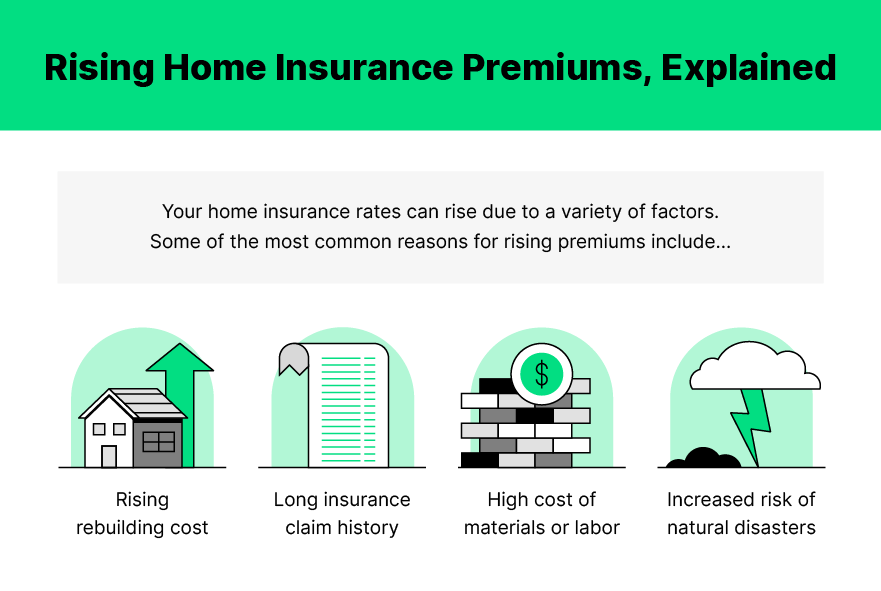 Rising Home Insurance Premiums, Explained

Your home insurance rates can rise due to a variety of factors. Some of the most common reasons for rising premiums include...

$

Rising rebuilding cost

Long insurance claim history

High cost of materials or labor

Increased risk of natural disasters